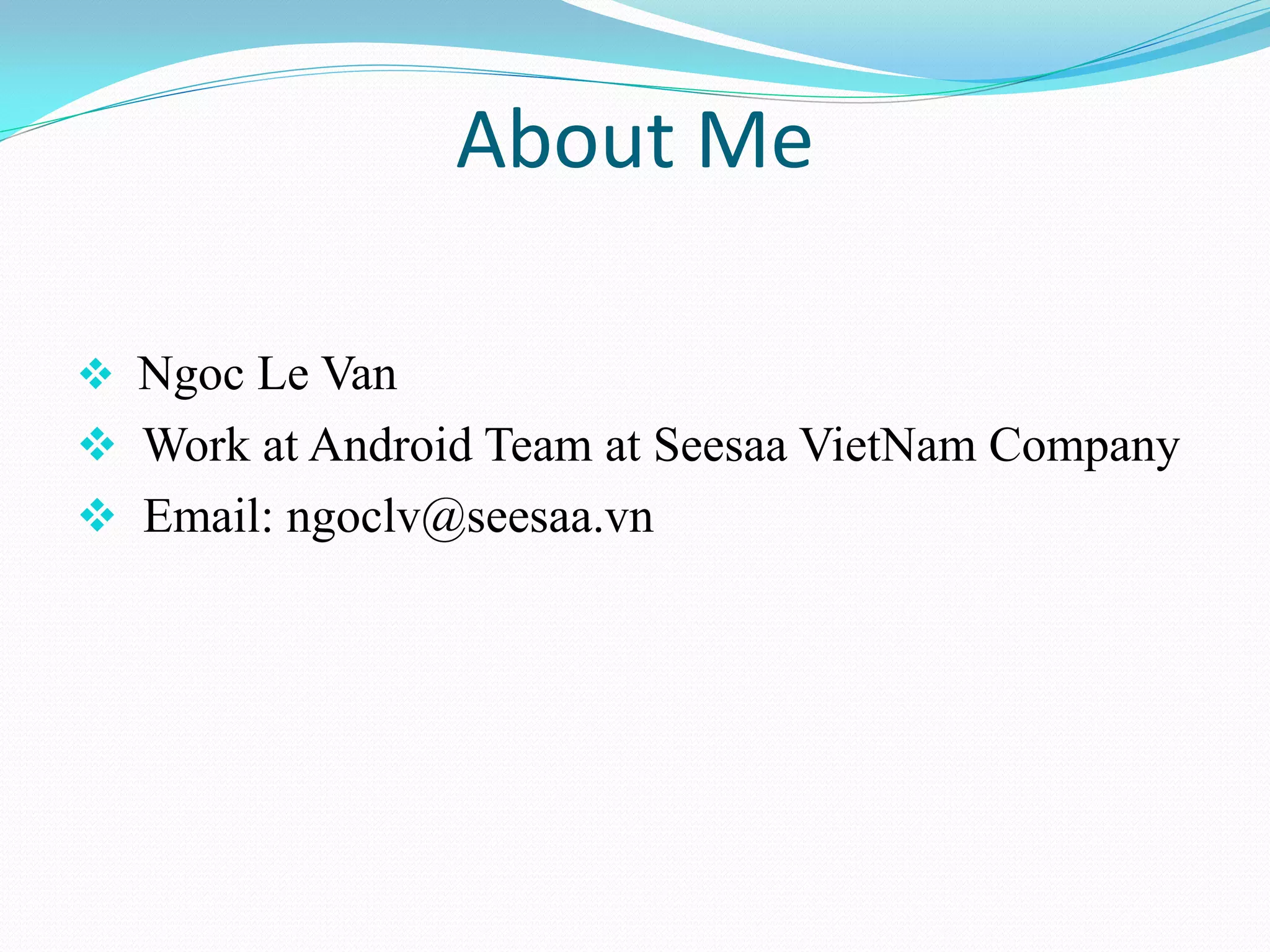 About Me

❖ Ngoc Le Van
❖ Work at Android Team at Seesaa VietNam Company
❖ Email: ngoclv@seesaa.vn